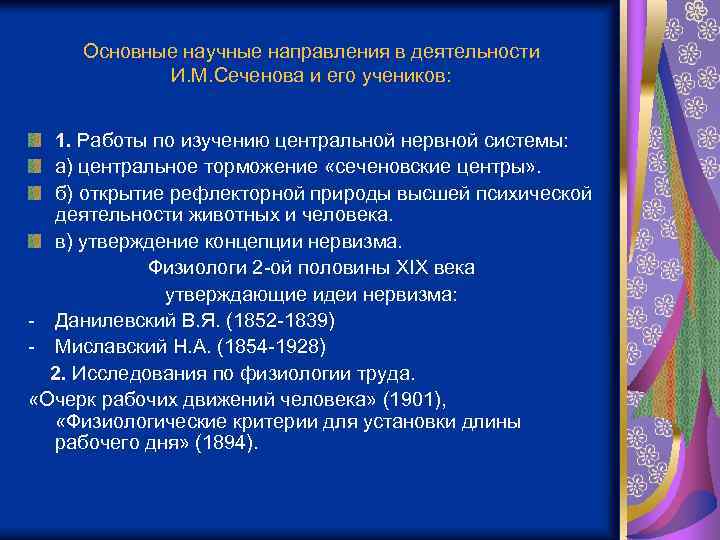 Основные научные направления в деятельности И.М.Сеченова и его учеников:

1. Работы по изучению центральной нервной системы:

а) центральное торможение «сеченовские центры».

б) открытие рефлекторной природы высшей психической деятельности животных и человека.

в) утверждение концепции нервизма.

Физиологи 2-ой половины XIX века утверждающие идеи нервизма:

- Данилевский В.Я. (1852-1839)
- Миславский Н.А. (1854-1928)

2. Исследования по физиологии труда.

«Очерк рабочих движений человека» (1901), «Физиологические критерии для установки длины рабочего дня» (1894).